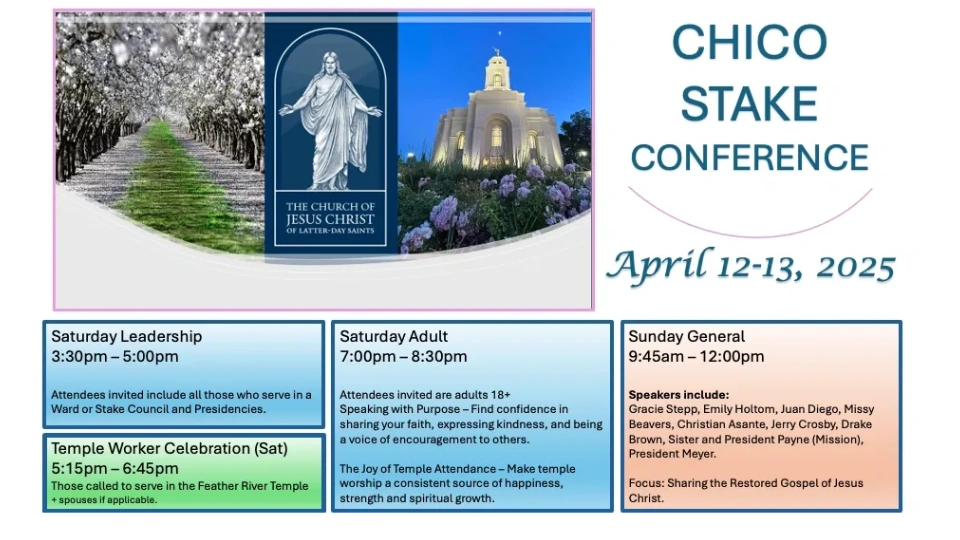 THE CHURCH OF
JESUS CHRIST
OF LATTER-DAY SAINTS

CHICO STAKE CONFERENCE

April 12-13, 2025

Saturday Leadership
3:30pm – 5:00pm

Attendees invited include all those who serve in a Ward or Stake Council and Presidencies.

Temple Worker Celebration (Sat)
5:15pm – 6:45pm
Those called to serve in the Feather River Temple + spouses if applicable.

Saturday Adult
7:00pm – 8:30pm

Attendees invited are adults 18+
Speaking with Purpose – Find confidence in sharing your faith, expressing kindness, and being a voice of encouragement to others.

The Joy of Temple Attendance – Make temple worship a consistent source of happiness, strength and spiritual growth.

Sunday General
9:45am – 12:00pm

Speakers include:
Gracie Stepp, Emily Holtom, Juan Diego, Missy Beavers, Christian Asante, Jerry Crosby, Drake Brown, Sister and President Payne (Mission), President Meyer.

Focus: Sharing the Restored Gospel of Jesus Christ.